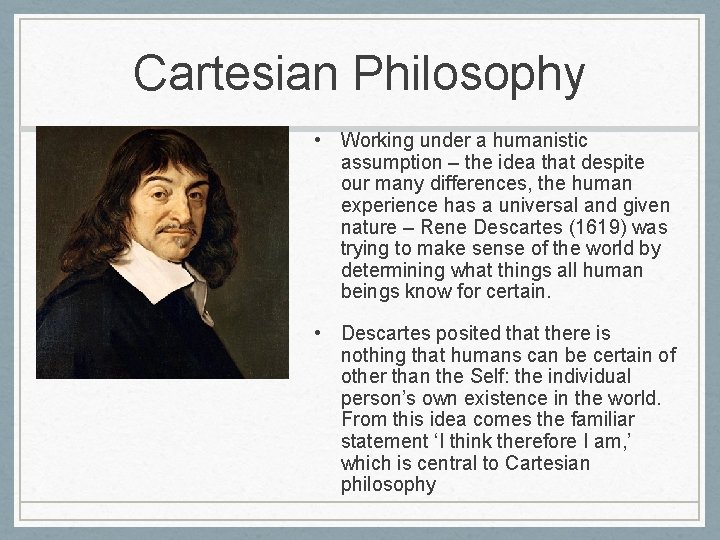 Cartesian Philosophy

• Working under a humanistic assumption – the idea that despite our many differences, the human experience has a universal and given nature – Rene Descartes (1619) was trying to make sense of the world by determining what things all human beings know for certain.

• Descartes posited that there is nothing that humans can be certain of other than the Self: the individual person's own existence in the world. From this idea comes the familiar statement 'I think therefore I am,' which is central to Cartesian philosophy